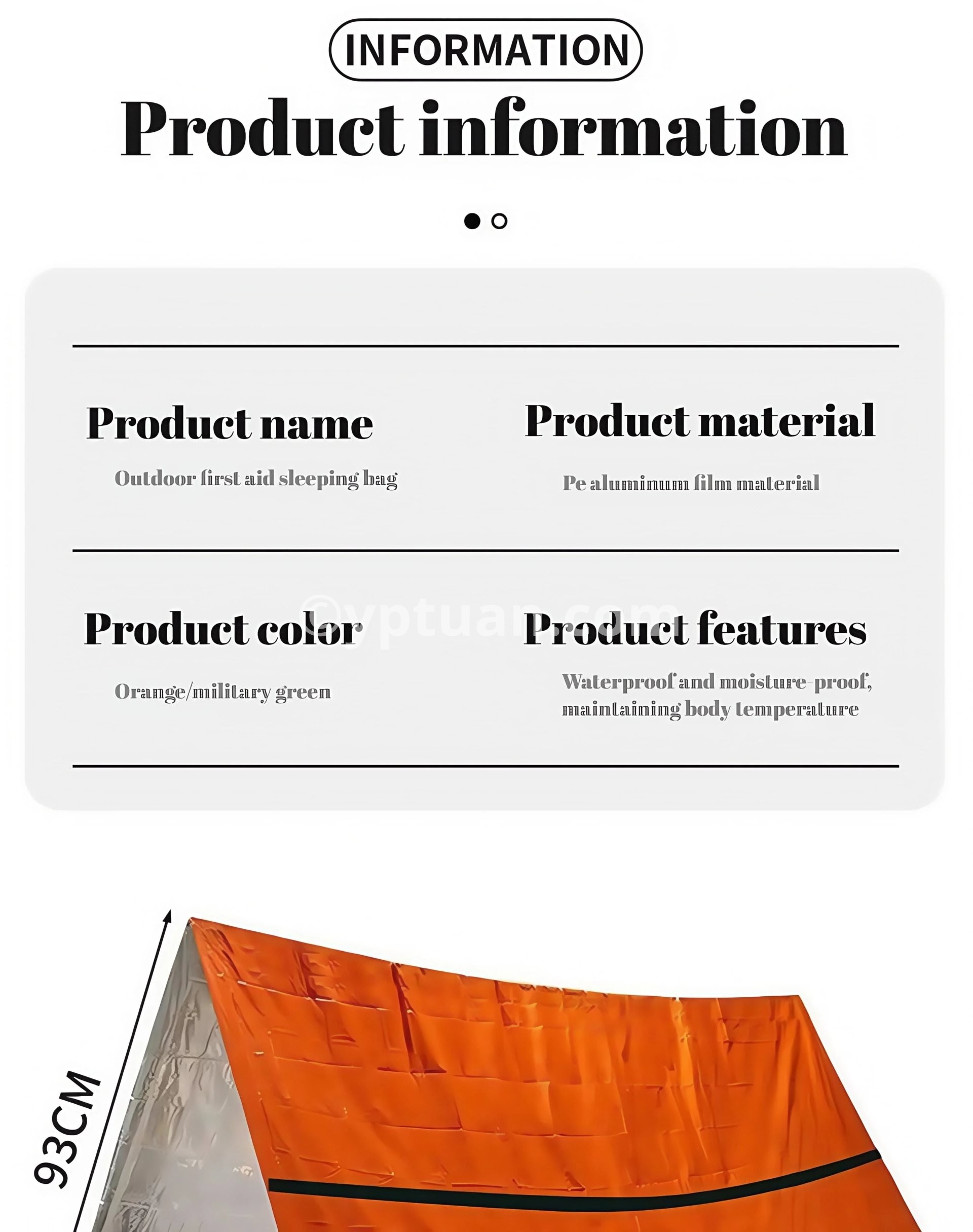 INFORMATION

Product information

Product name

Outdoor first aid sleeping bag

Product material

Pe aluminum film material

Product color

Orange/military green

Product features

Waterproof and moisture-proof, maintaining body temperature

©yptuan.com

93CM